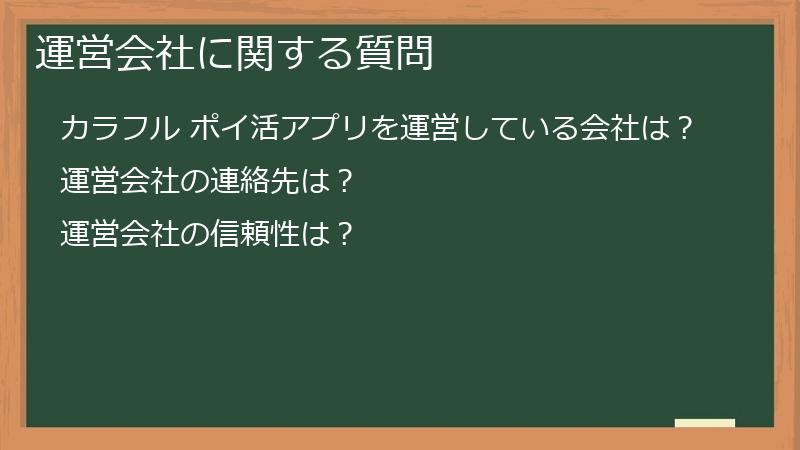 運営会社に関する質問

カラフル ポイ活アプリを運営している会社は？

運営会社の連絡先は？

運営会社の信頼性は？